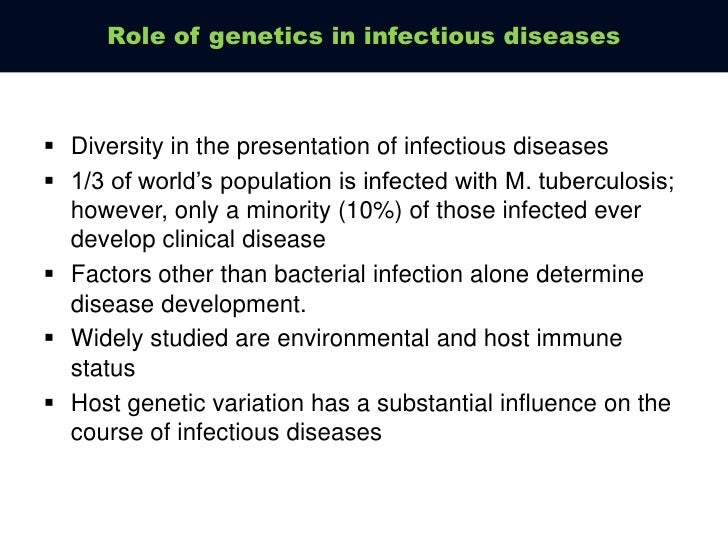 Role of genetics in infectious diseases

▪ Diversity in the presentation of infectious diseases
▪ 1/3 of world's population is infected with M. tuberculosis; however, only a minority (10%) of those infected ever develop clinical disease
▪ Factors other than bacterial infection alone determine disease development.
▪ Widely studied are environmental and host immune status
▪ Host genetic variation has a substantial influence on the course of infectious diseases